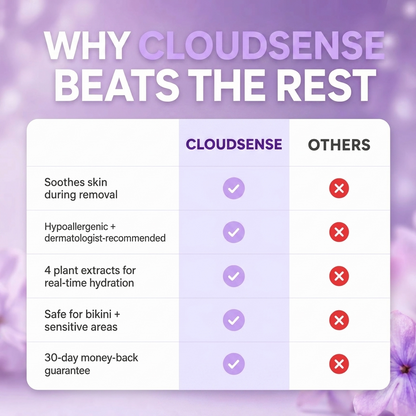 WHY CLOUDSENSE BEATS THE REST

| | CLOUDSENSE | OTHERS |
|---|---|---|
| Soothes skin during removal | ✓ | ✗ |
| Hypoallergenic + dermatologist-recommended | ✓ | ✗ |
| 4 plant extracts for real-time hydration | ✓ | ✗ |
| Safe for bikini + sensitive areas | ✓ | ✗ |
| 30-day money-back guarantee | ✓ | ✗ |